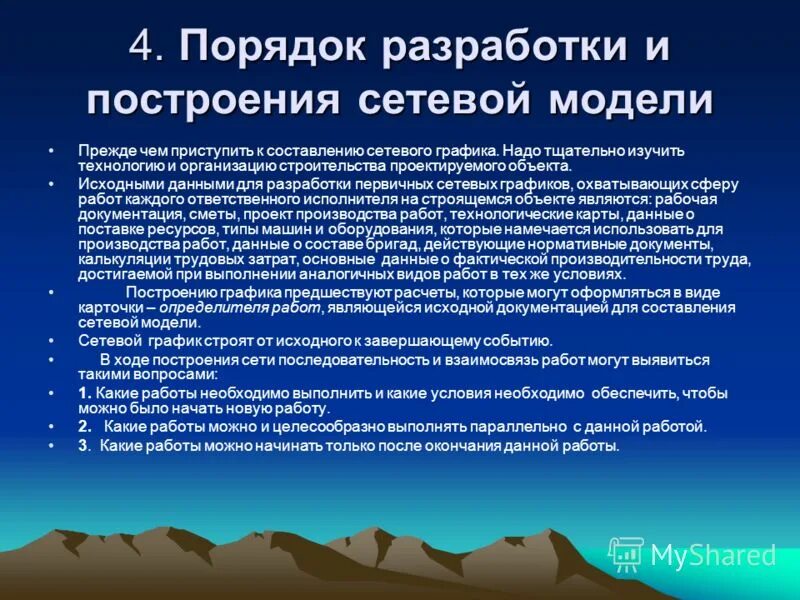 4. Порядок разработки и построения сетевой модели

• Прежде чем приступить к составлению сетевого графика. Надо тщательно изучить технологию и организацию строительства проектируемого объекта.
• Исходными данными для разработки первичных сетевых графиков, охватывающих сферу работ каждого ответственного исполнителя на строящемся объекте являются: рабочая документация, сметы, проект производства работ, технологические карты, данные о поставке ресурсов, типы машин и оборудования, которые намечается использовать для производства работ, данные о составе бригад, действующие нормативные документы, калькуляции трудовых затрат, основные данные о фактической производительности труда, достигаемой при выполнении аналогичных видов работ в тех же условиях.
• Построению графика предшествуют расчеты, которые могут оформляться в виде карточки – определителя работ, являющейся исходной документацией для составления сетевой модели.
• Сетевой график строят от исходного к завершающему событию.
• В ходе построения сети последовательность и взаимосвязь работ могут выявиться такими вопросами:
• 1. Какие работы необходимо выполнить и какие условия необходимо обеспечить, чтобы можно было начать новую работу.
• 2. Какие работы можно и целесообразно выполнять параллельно с данной работой.
• 3. Какие работы можно начинать только после окончания данной работы.

MyShared